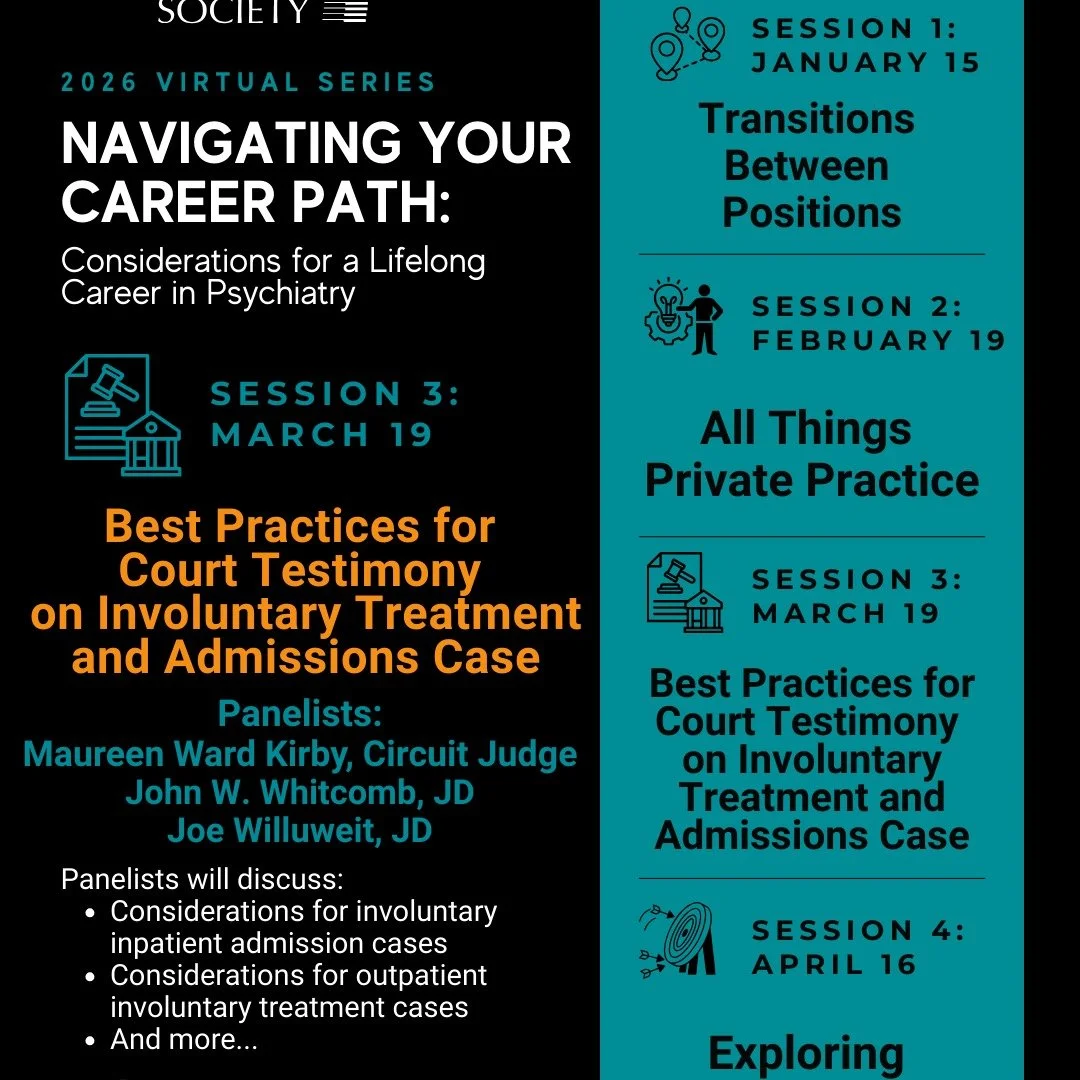 SOCIETY

2026 VIRTUAL SERIES

NAVIGATING YOUR CAREER PATH:

Considerations for a Lifelong Career in Psychiatry

SESSION 3: MARCH 19

Best Practices for Court Testimony on Involuntary Treatment and Admissions Case

Panelists:
Maureen Ward Kirby, Circuit Judge
John W. Whitcomb, JD
Joe Willuweit, JD

Panelists will discuss:
- Considerations for involuntary inpatient admission cases
- Considerations for outpatient involuntary treatment cases
- And more...

SESSION 1: JANUARY 15

Transitions Between Positions

SESSION 2: FEBRUARY 19

All Things Private Practice

SESSION 3: MARCH 19

Best Practices for Court Testimony on Involuntary Treatment and Admissions Case

SESSION 4: APRIL 16

Exploring